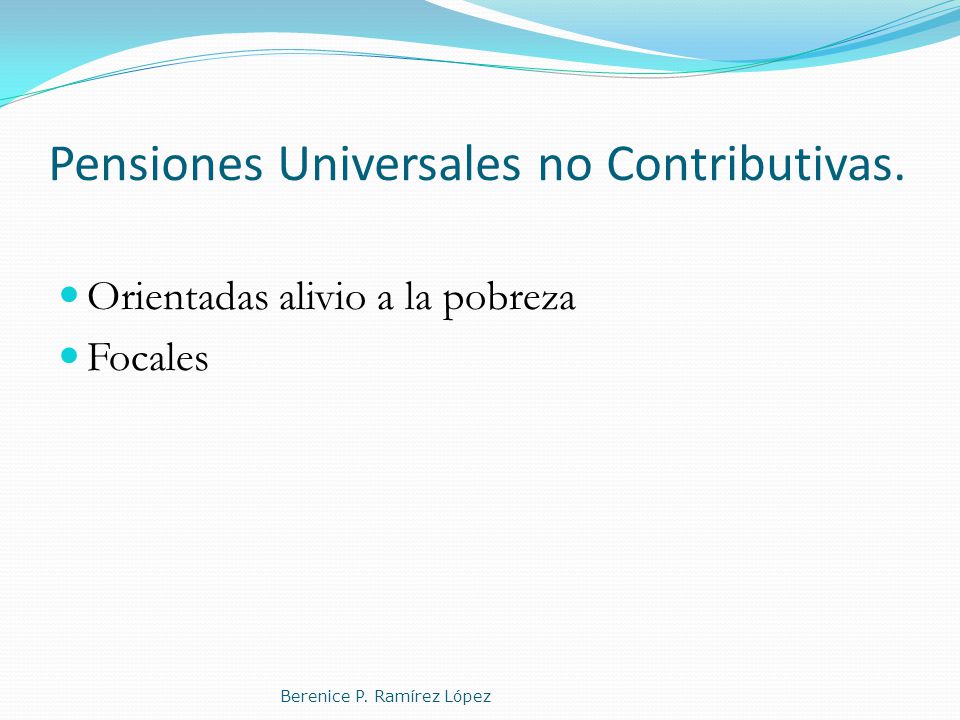 Pensiones Universales no Contributivas.

Orientadas alivio a la pobreza
Focales

Berenice P. Ramírez López